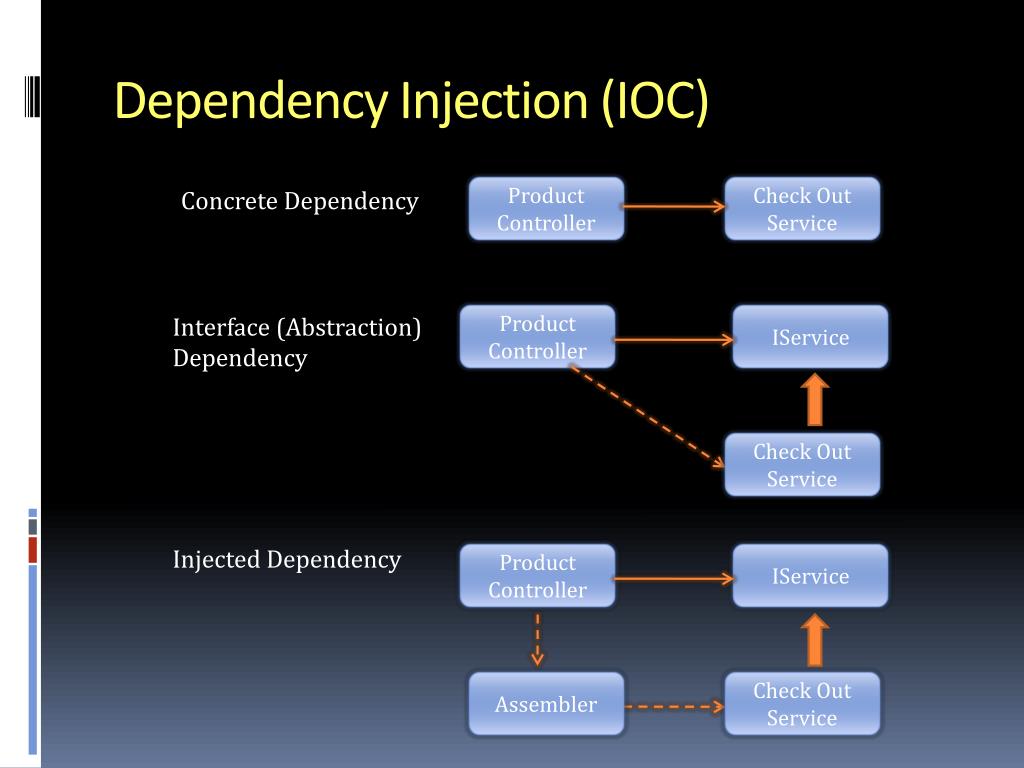 Dependency Injection (IOC)

Concrete Dependency

Product Controller

Check Out Service

Interface (Abstraction) Dependency

Product Controller

IService

Check Out Service

Injected Dependency

Product Controller

IService

Assembler

Check Out Service